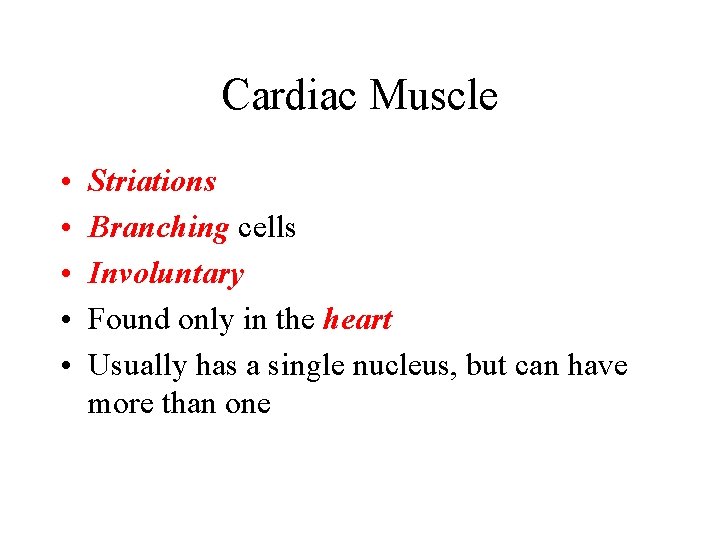 Cardiac Muscle

• Striations
• Branching cells
• Involuntary
• Found only in the heart
• Usually has a single nucleus, but can have more than one